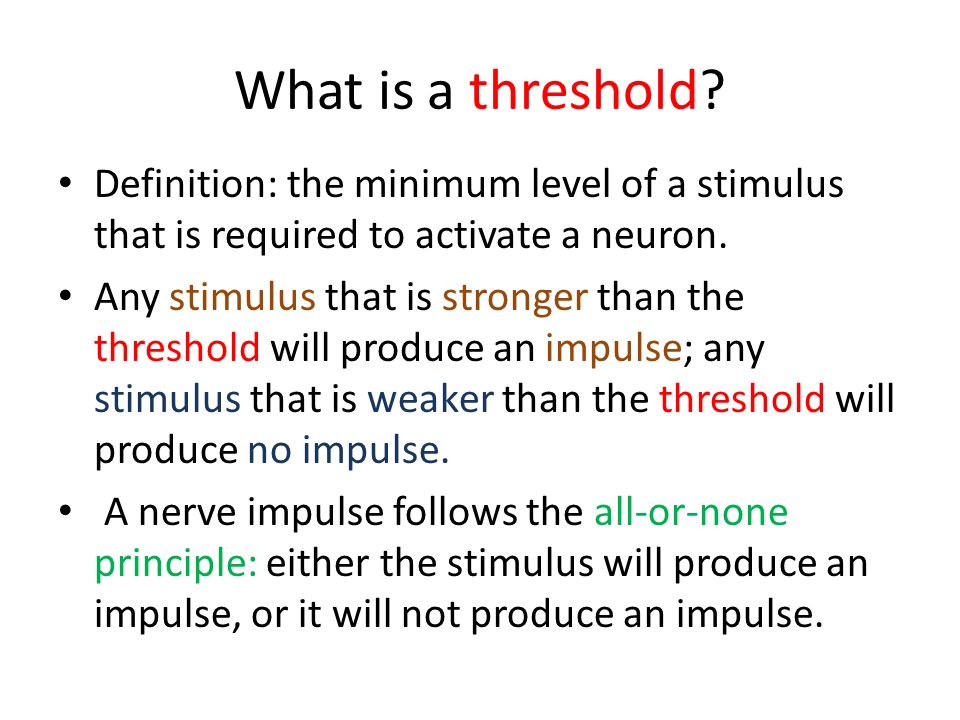 What is a threshold?

• Definition: the minimum level of a stimulus that is required to activate a neuron.

• Any stimulus that is stronger than the threshold will produce an impulse; any stimulus that is weaker than the threshold will produce no impulse.

• A nerve impulse follows the all-or-none principle: either the stimulus will produce an impulse, or it will not produce an impulse.